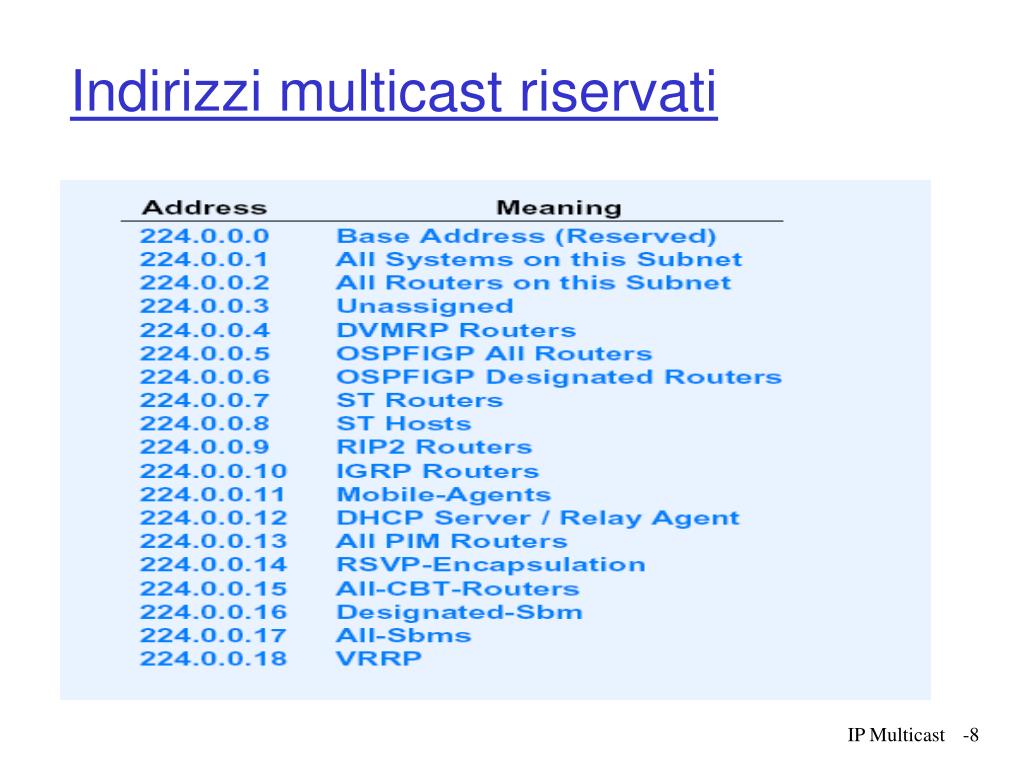 Indirizzi multicast riservati

| Address | Meaning |
|---|---|
| 224.0.0.0 | Base Address (Reserved) |
| 224.0.0.1 | All Systems on this Subnet |
| 224.0.0.2 | All Routers on this Subnet |
| 224.0.0.3 | Unassigned |
| 224.0.0.4 | DVMRP Routers |
| 224.0.0.5 | OSPFIGP All Routers |
| 224.0.0.6 | OSPFIGP Designated Routers |
| 224.0.0.7 | ST Routers |
| 224.0.0.8 | ST Hosts |
| 224.0.0.9 | RIP2 Routers |
| 224.0.0.10 | IGRP Routers |
| 224.0.0.11 | Mobile-Agents |
| 224.0.0.12 | DHCP Server / Relay Agent |
| 224.0.0.13 | All PIM Routers |
| 224.0.0.14 | RSVP-Encapsulation |
| 224.0.0.15 | All-CBT-Routers |
| 224.0.0.16 | Designated-Sbm |
| 224.0.0.17 | All-Sbms |
| 224.0.0.18 | VRRP |

IP Multicast -8